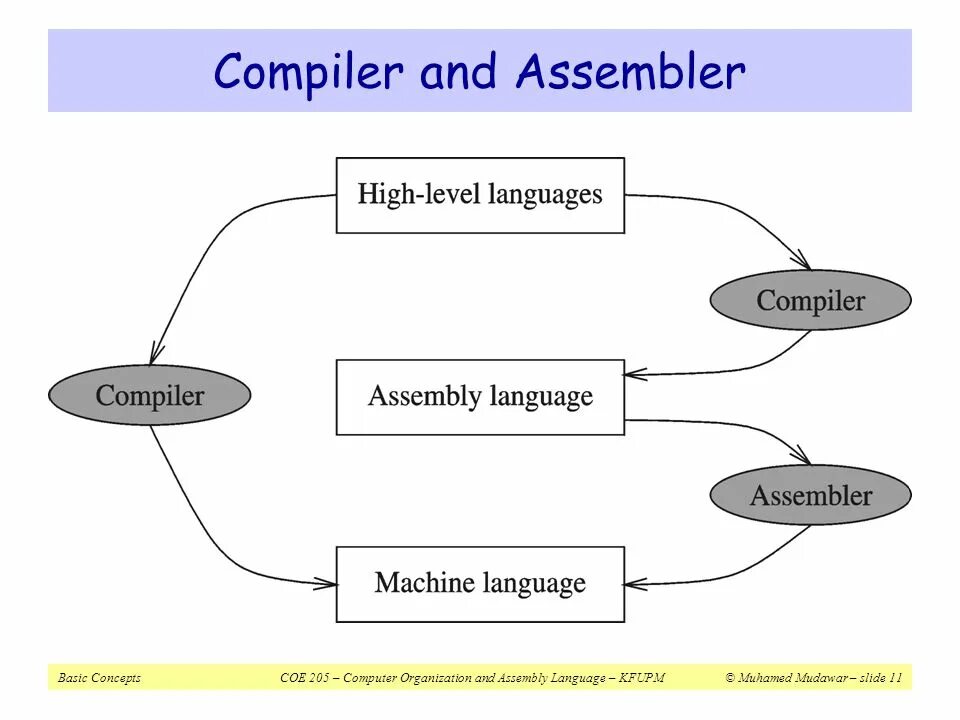 Compiler and Assembler

High-level languages

Compiler

Compiler

Assembly language

Assembler

Machine language

Basic Concepts

COE 205 – Computer Organization and Assembly Language – KFUPM

© Muhamed Mudawar – slide 11